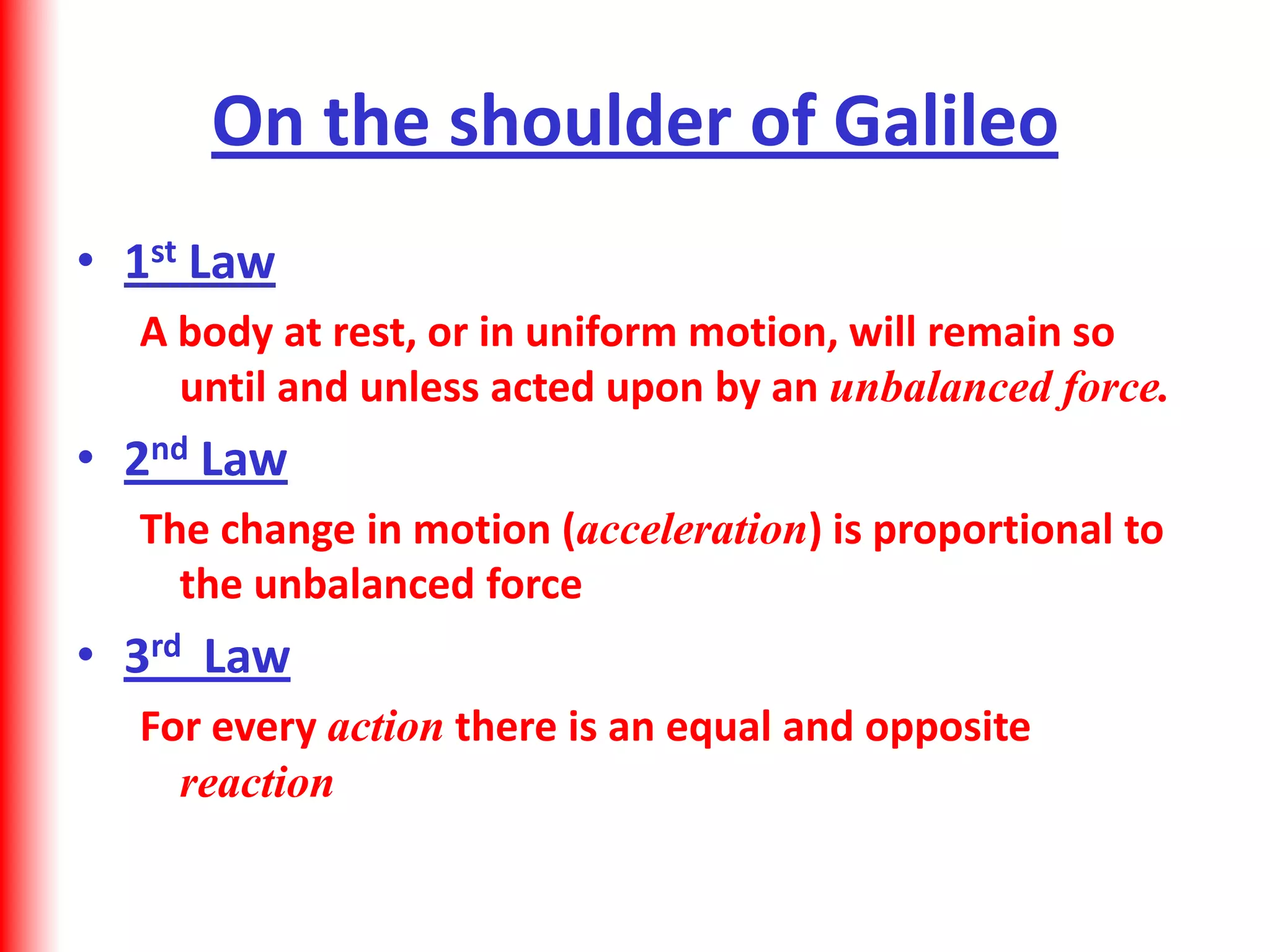 On the shoulder of Galileo

• 1st Law

A body at rest, or in uniform motion, will remain so until and unless acted upon by an unbalanced force.

• 2nd Law

The change in motion (acceleration) is proportional to the unbalanced force

• 3rd Law

For every action there is an equal and opposite reaction